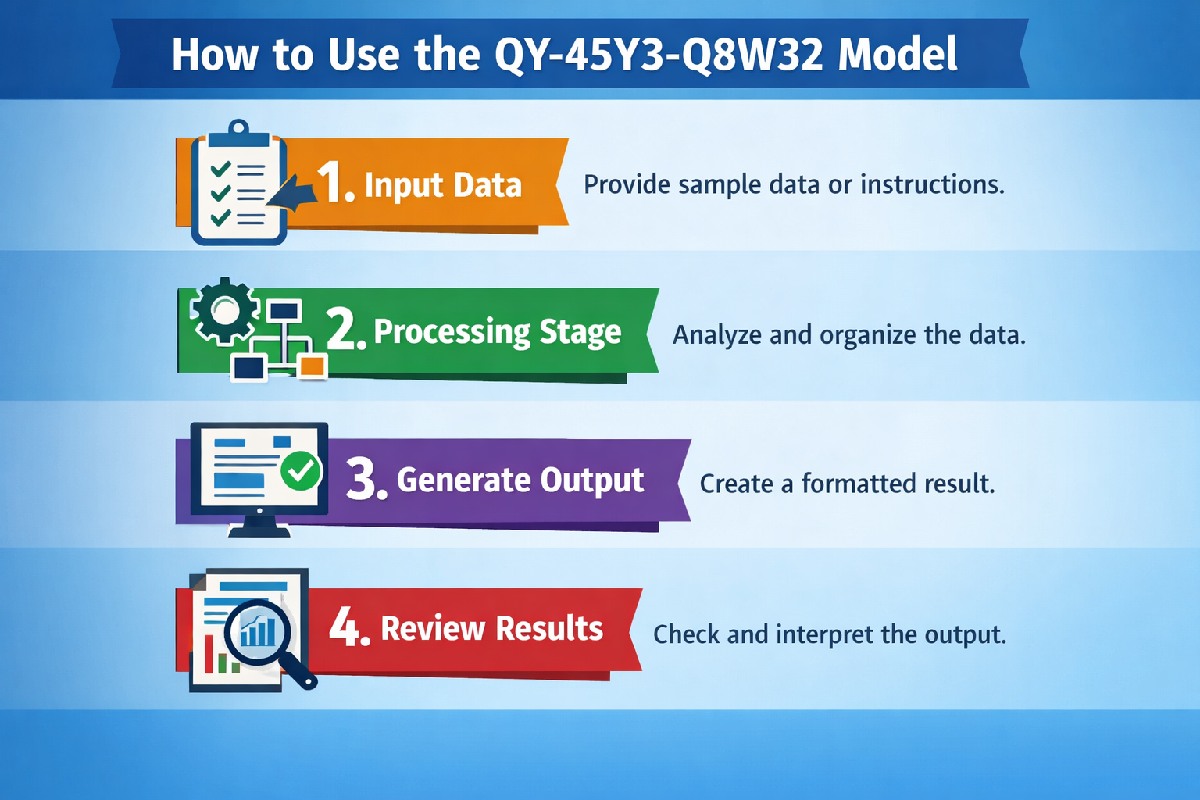 How to Use the QY-45Y3-Q8W32 Model

1. Input Data
Provide sample data or instructions.

2. Processing Stage
Analyze and organize the data.

3. Generate Output
Create a formatted result.

4. Review Results
Check and interpret the output.